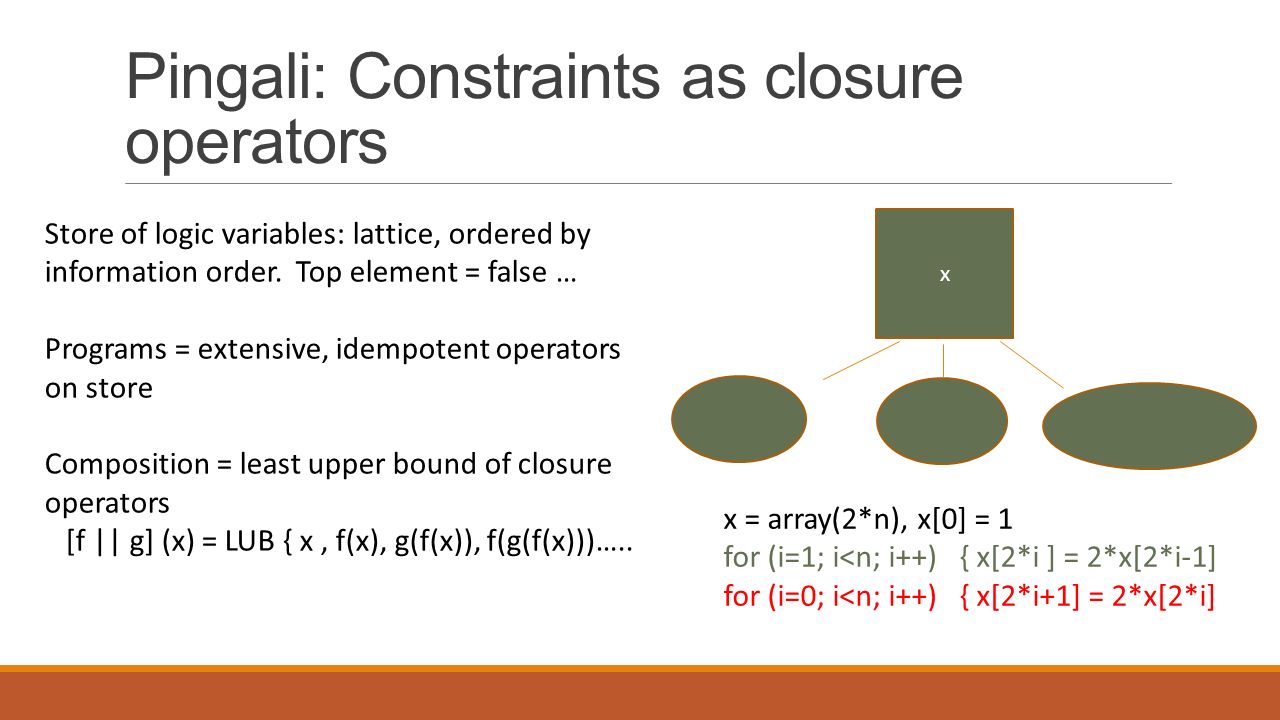 Pingali: Constraints as closure operators

Store of logic variables: lattice, ordered by information order. Top element = false …

Programs = extensive, idempotent operators on store

Composition = least upper bound of closure operators
[f || g] (x) = LUB { x , f(x), g(f(x)), f(g(f(x)))…..

x

x = array(2*n), x[0] = 1
for (i=1; i<n; i++) { x[2*i ] = 2*x[2*i-1]
for (i=0; i<n; i++) { x[2*i+1] = 2*x[2*i]